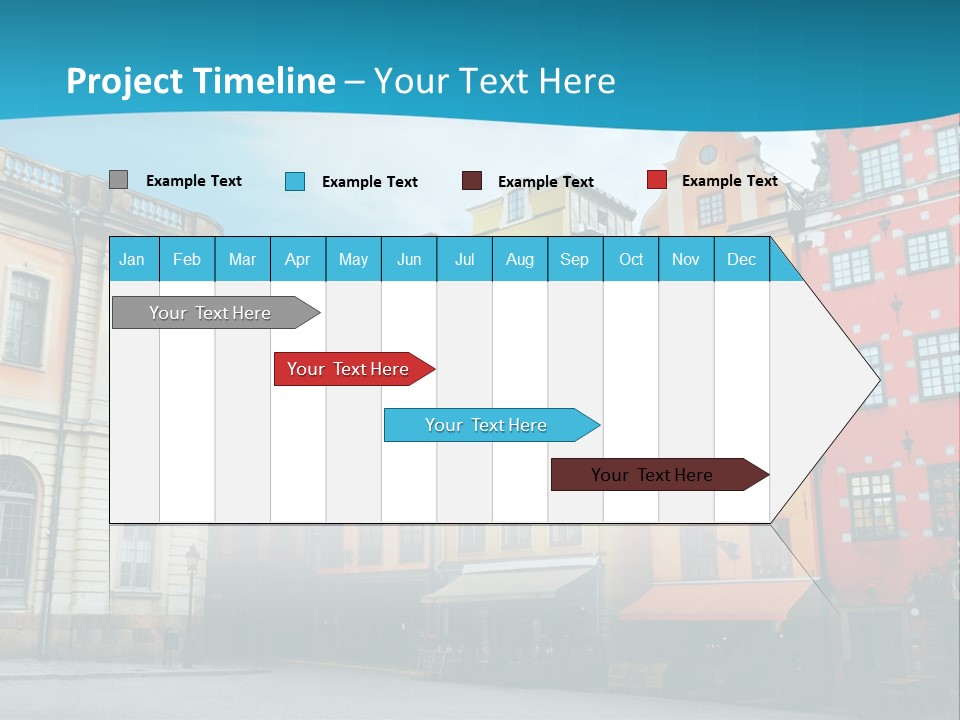 Project Timeline – Your Text Here

Example Text
Example Text
Example Text
Example Text

| Jan | Feb | Mar | Apr | May | Jun | Jul | Aug | Sep | Oct | Nov | Dec |
|---|---|---|---|---|---|---|---|---|---|---|---|

Your Text Here
Your Text Here
Your Text Here
Your Text Here